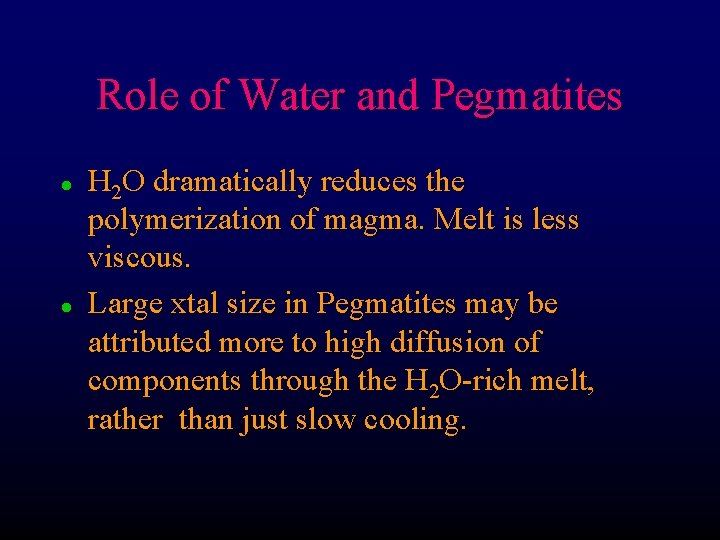 Role of Water and Pegmatites

- $H_2O$ dramatically reduces the polymerization of magma. Melt is less viscous.
- Large xtal size in Pegmatites may be attributed more to high diffusion of components through the $H_2O$-rich melt, rather than just slow cooling.